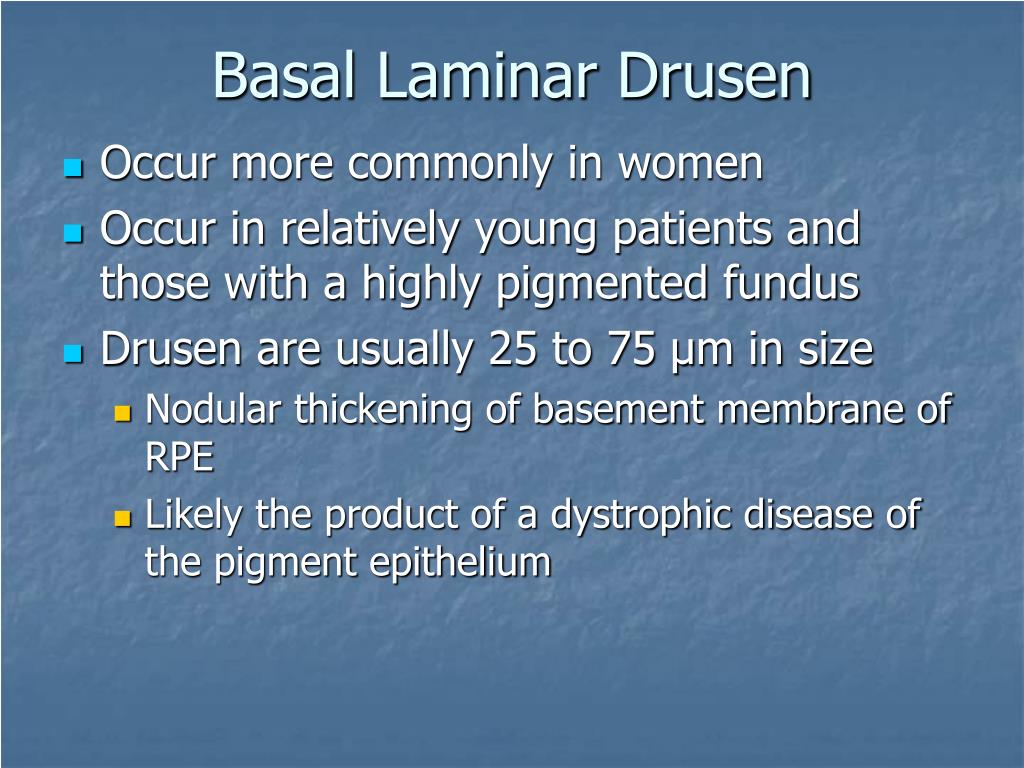 Basal Laminar Drusen

- Occur more commonly in women
- Occur in relatively young patients and those with a highly pigmented fundus
- Drusen are usually 25 to 75 µm in size
  - Nodular thickening of basement membrane of RPE
  - Likely the product of a dystrophic disease of the pigment epithelium